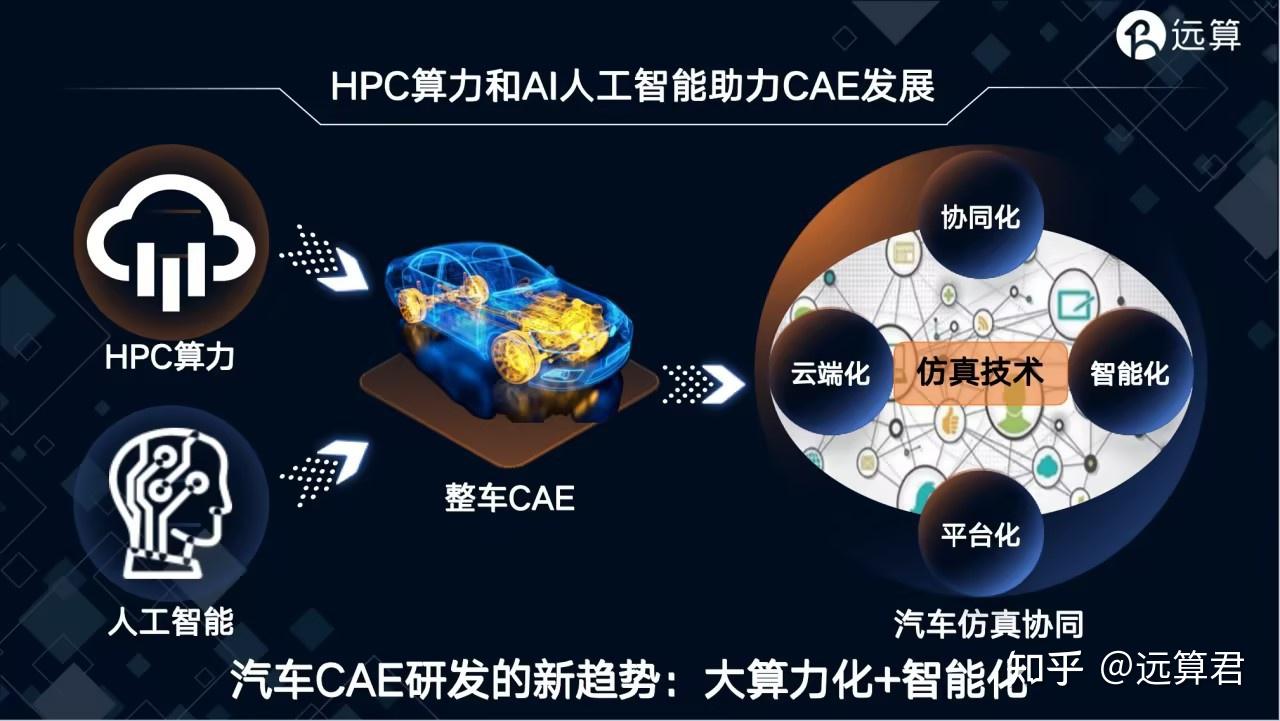 远算

HPC算力和AI人工智能助力CAE发展

HPC算力

人工智能

整车CAE

协同化

云端化

仿真技术

智能化

平台化

汽车仿真协同

汽车CAE研发的新趋势：大算力化+智能化

知乎 @远算君